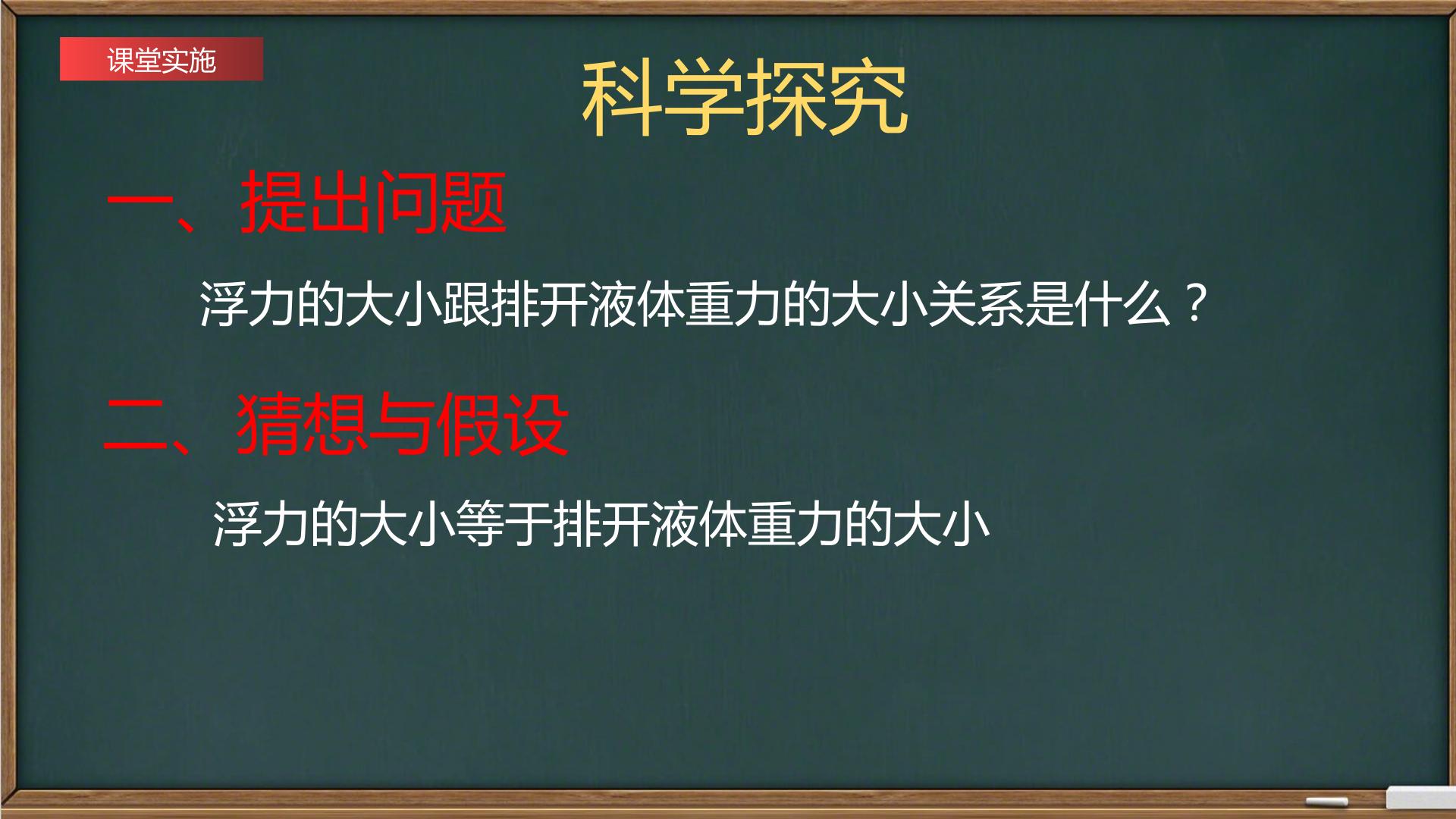 课堂实施

科学探究

一、提出问题

浮力的大小跟排开液体重力的大小关系是什么？

二、猜想与假设

浮力的大小等于排开液体重力的大小